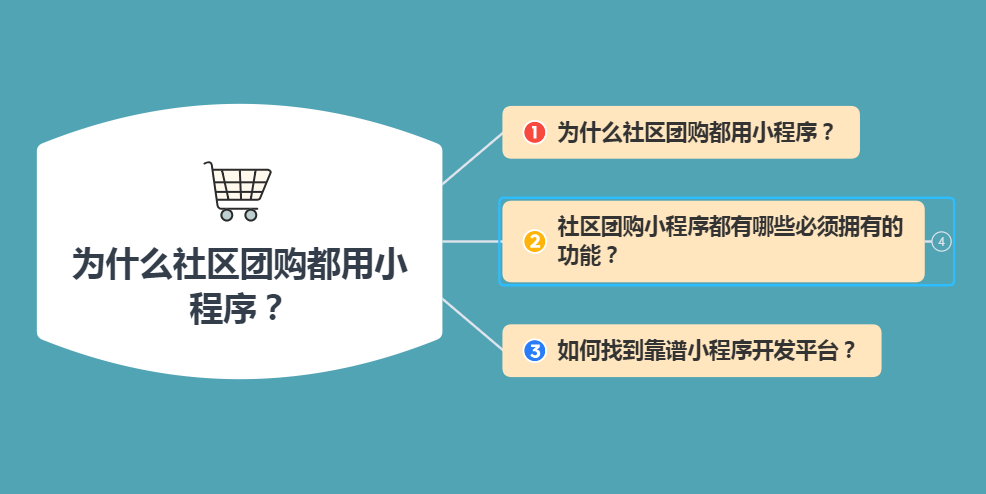 为什么社区团购都用小程序？

1 为什么社区团购都用小程序？

2 社区团购小程序都有哪些必须拥有的功能？

4

3 如何找到靠谱小程序开发平台？